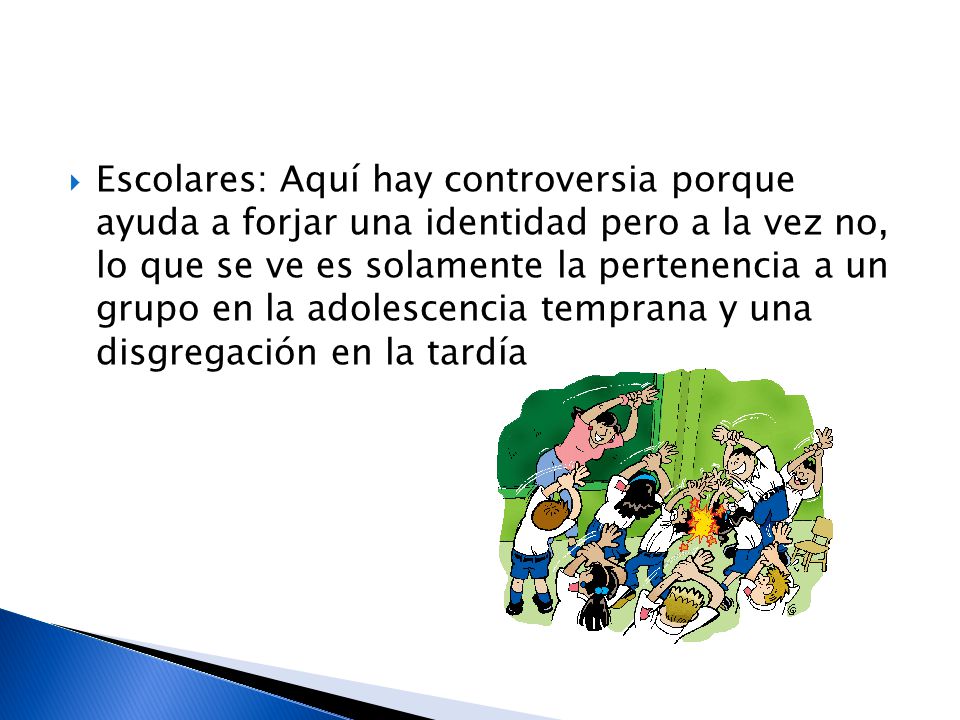 Escolares: Aquí hay controversia porque ayuda a forjar una identidad pero a la vez no, lo que se ve es solamente la pertenencia a un grupo en la adolescencia temprana y una disgregación en la tardía